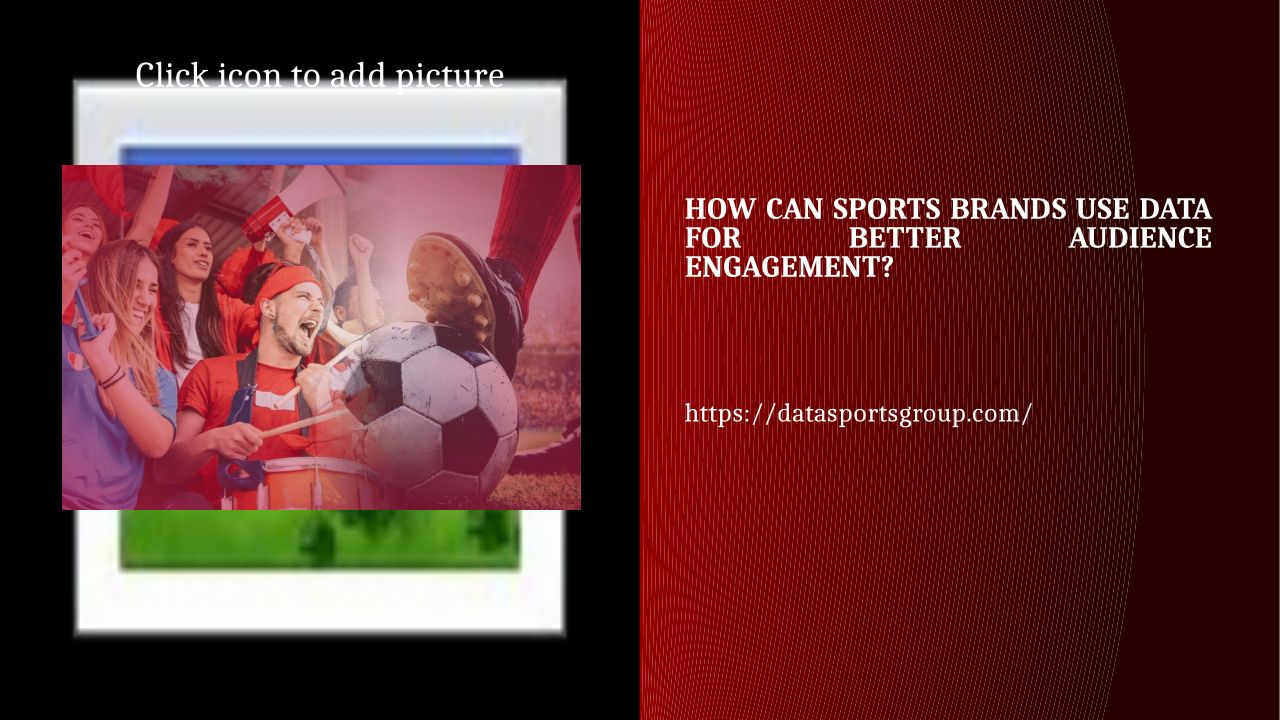 Click icon to add picture

HOW CAN SPORTS BRANDS USE DATA FOR BETTER AUDIENCE ENGAGEMENT?

https://datasportsgroup.com/